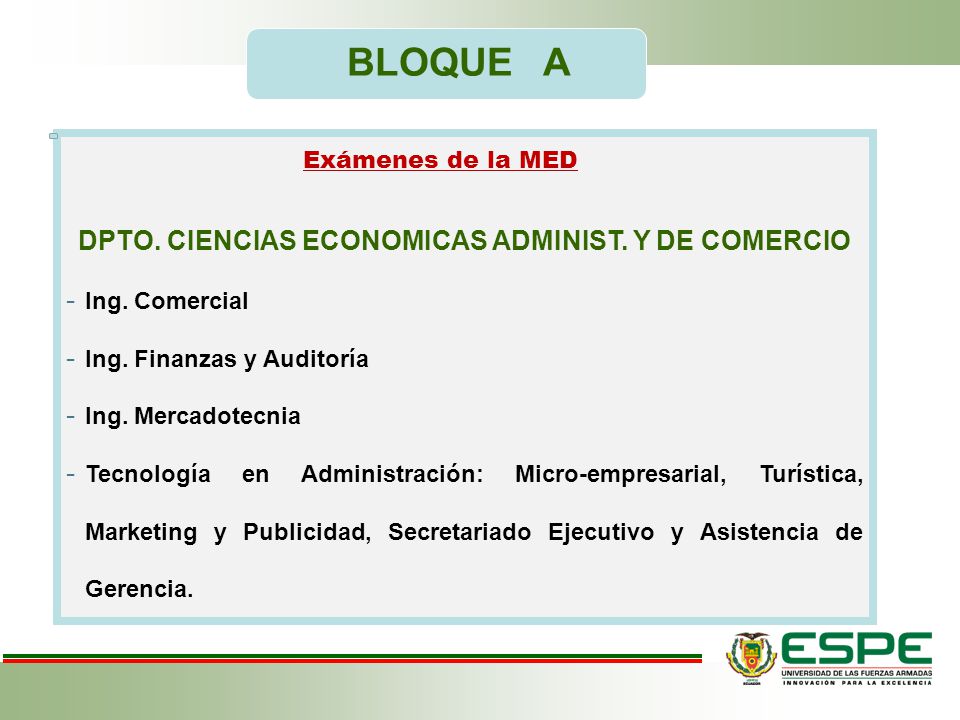 BLOQUE A

Exámenes de la MED

DPTO. CIENCIAS ECONOMICAS ADMINIST. Y DE COMERCIO

- Ing. Comercial
- Ing. Finanzas y Auditoría
- Ing. Mercadotecnia
- Tecnología en Administración: Micro-empresarial, Turística, Marketing y Publicidad, Secretariado Ejecutivo y Asistencia de Gerencia.

ESPE
UNIVERSIDAD DE LAS FUERZAS ARMADAS
INNOVACIÓN PARA LA EXCELENCIA